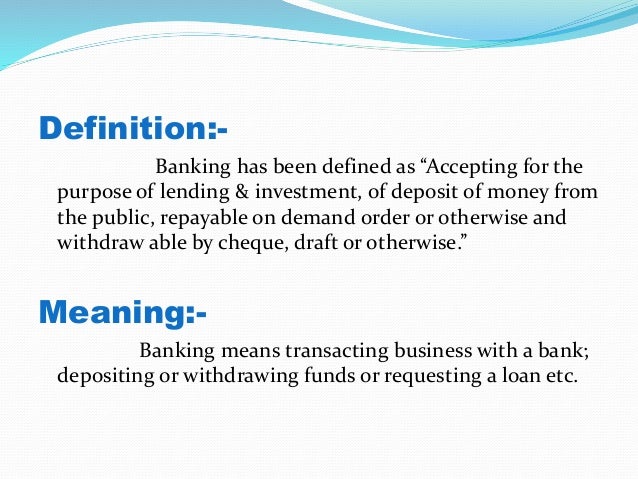 Definition:-

Banking has been defined as “Accepting for the purpose of lending & investment, of deposit of money from the public, repayable on demand order or otherwise and withdraw able by cheque, draft or otherwise.”

Meaning:-

Banking means transacting business with a bank; depositing or withdrawing funds or requesting a loan etc.